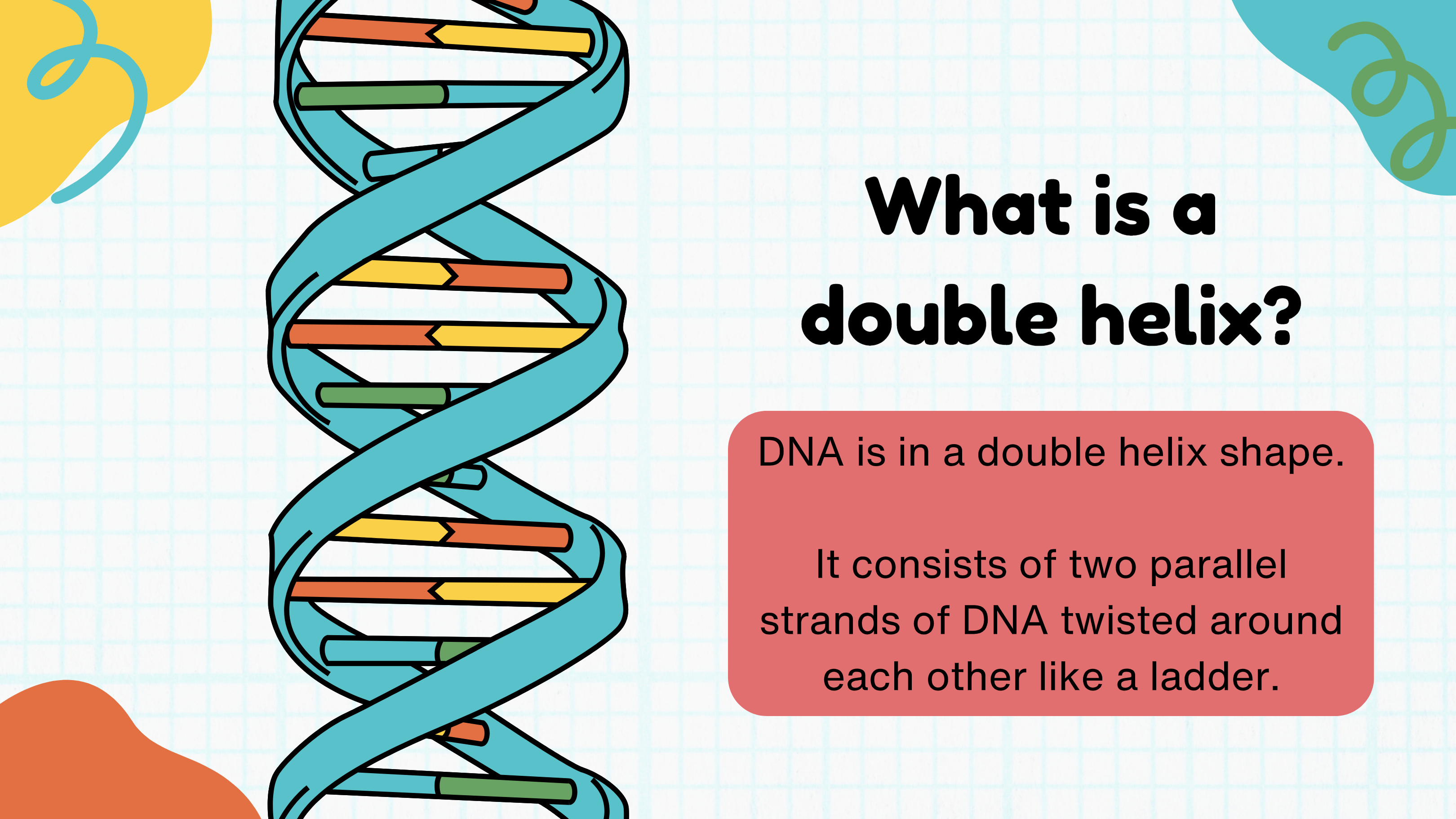 What is a double helix?

DNA is in a double helix shape.

It consists of two parallel strands of DNA twisted around each other like a ladder.